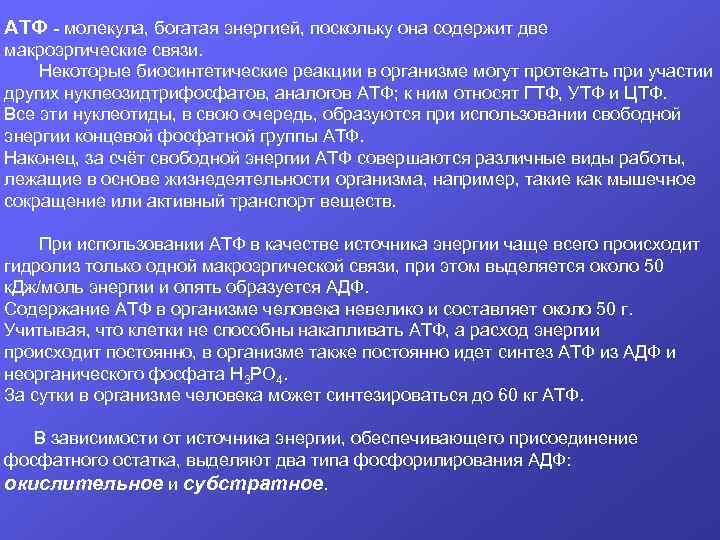 АТФ - молекула, богатая энергией, поскольку она содержит две макроэргические связи.
Некоторые биосинтетические реакции в организме могут протекать при участии других нуклеозидтрифосфатов, аналогов АТФ; к ним относят ГТФ, УТФ и ЦТФ.
Все эти нуклеотиды, в свою очередь, образуются при использовании свободной энергии концевой фосфатной группы АТФ.
Наконец, за счёт свободной энергии АТФ совершаются различные виды работы, лежащие в основе жизнедеятельности организма, например, такие как мышечное сокращение или активный транспорт веществ.

При использовании АТФ в качестве источника энергии чаще всего происходит гидролиз только одной макроэргической связи, при этом выделяется около 50 кДж/моль энергии и опять образуется АДФ.
Содержание АТФ в организме человека невелико и составляет около 50 г.
Учитывая, что клетки не способны накапливать АТФ, а расход энергии происходит постоянно, в организме также постоянно идет синтез АТФ из АДФ и неорганического фосфата $H_3PO_4$.
За сутки в организме человека может синтезироваться до 60 кг АТФ.

В зависимости от источника энергии, обеспечивающего присоединение фосфатного остатка, выделяют два типа фосфорилирования АДФ: окислительное и субстратное.